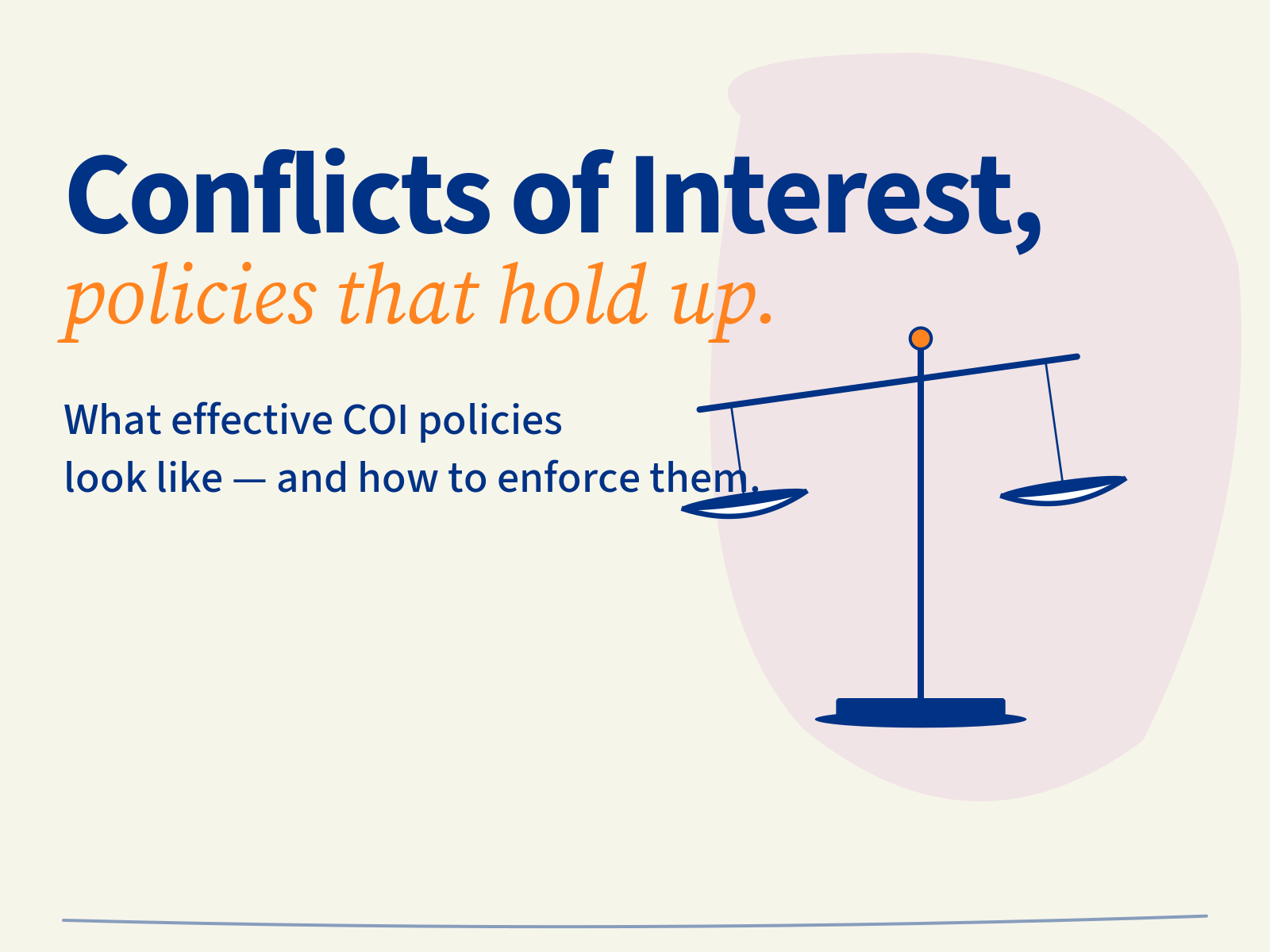 Conflicts of Interest,
policies that hold up.

What effective COI policies look like — and how to enforce them.